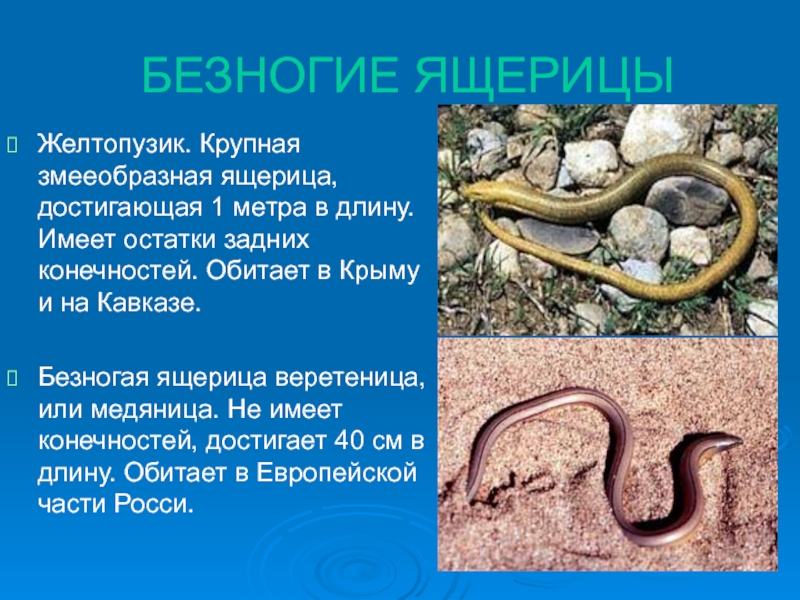 БЕЗНОГИЕ ЯЩЕРИЦЫ

Желтопузик. Крупная змееобразная ящерица, достигающая 1 метра в длину. Имеет остатки задних конечностей. Обитает в Крыму и на Кавказе.

Безногая ящерица веретеница, или медяница. Не имеет конечностей, достигает 40 см в длину. Обитает в Европейской части Росси.